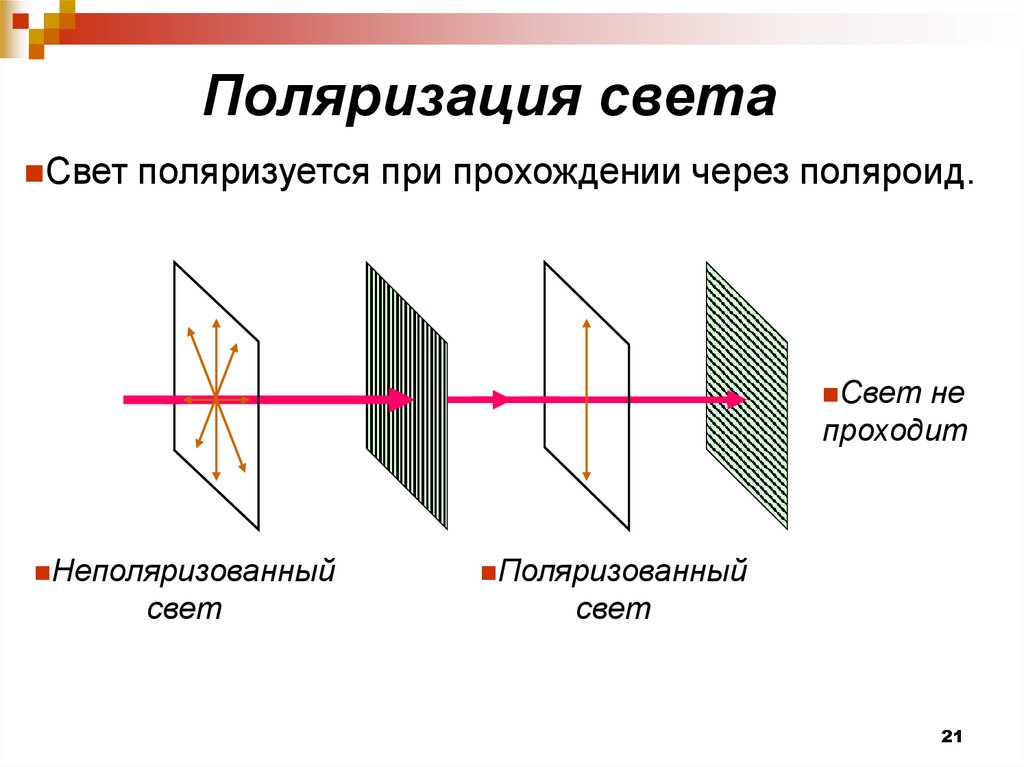 Поляризация света

Свет поляризуется при прохождении через поляроид.

Свет не проходит

Неполяризованный свет

Поляризованный свет

21